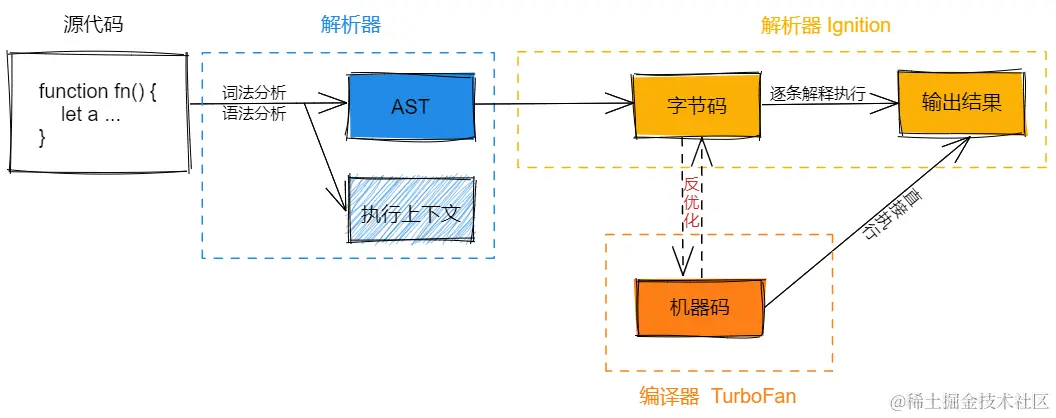 源代码

function fn() {
let a ...
}

解析器

词法分析
语法分析

AST

执行上下文

解析器 Ignition

字节码

逐条解释执行

输出结果

反优化

直接执行

机器码

编译器 TurboFan

@稀土掘金技术社区